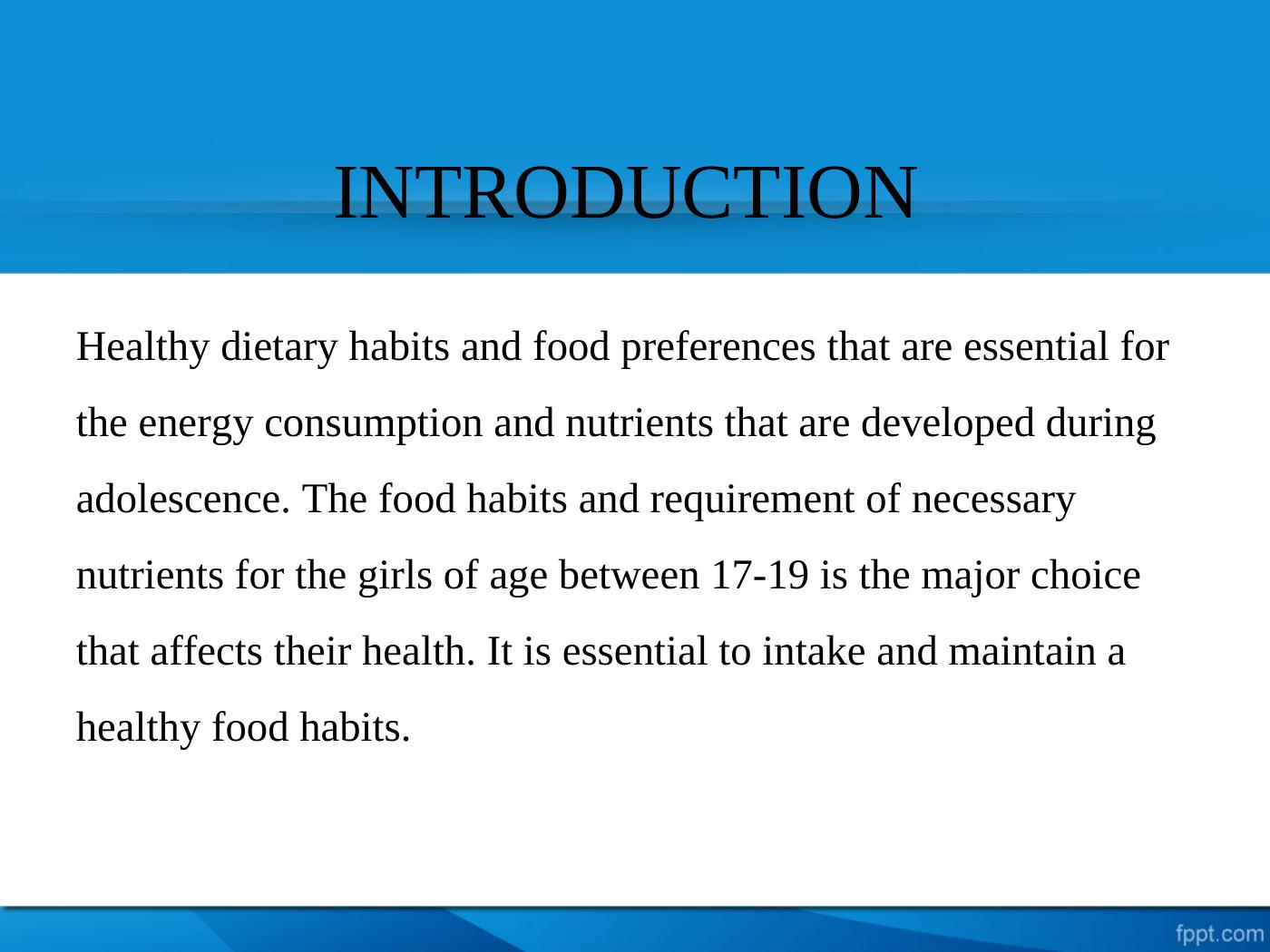 INTRODUCTION

Healthy dietary habits and food preferences that are essential for the energy consumption and nutrients that are developed during adolescence. The food habits and requirement of necessary nutrients for the girls of age between 17-19 is the major choice that affects their health. It is essential to intake and maintain a healthy food habits.

fppt.com